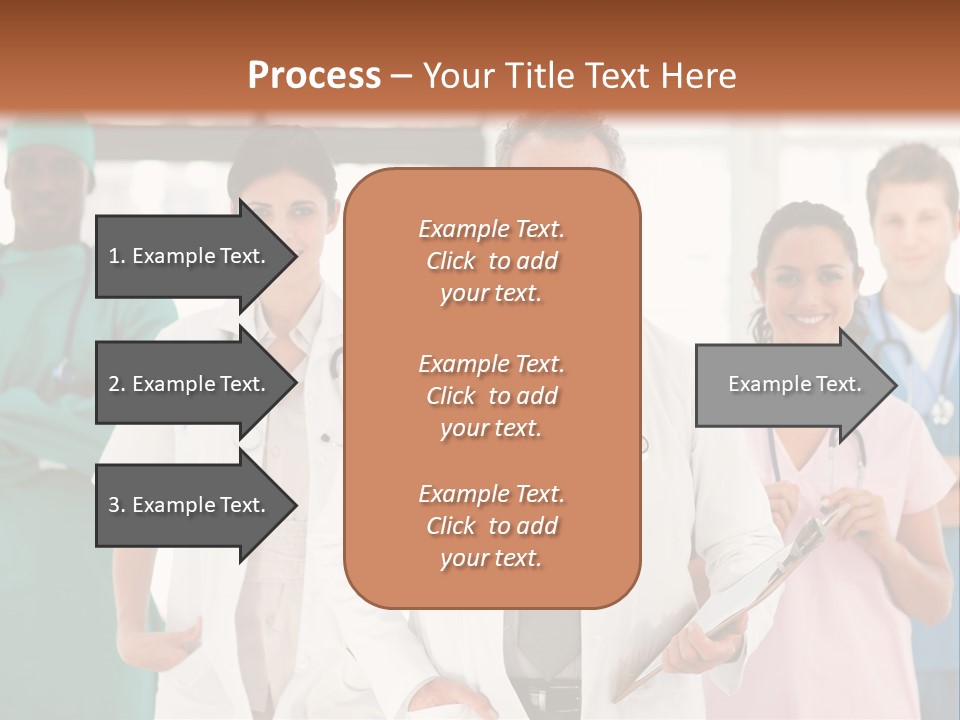 Process – Your Title Text Here

1. Example Text.

2. Example Text.

3. Example Text.

Example Text. Click to add your text.

Example Text. Click to add your text.

Example Text. Click to add your text.

Example Text.